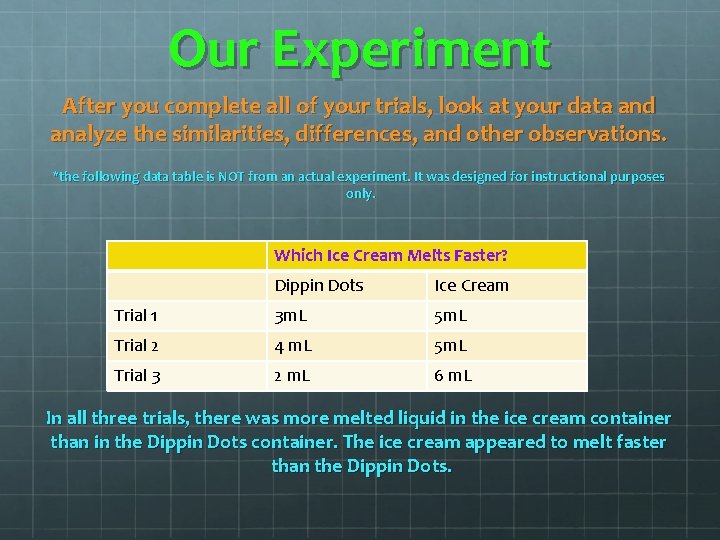 Our Experiment

After you complete all of your trials, look at your data and analyze the similarities, differences, and other observations.

*the following data table is NOT from an actual experiment. It was designed for instructional purposes only.

| | Which Ice Cream Melts Faster? | |
|---|---|---|
| | Dippin Dots | Ice Cream |
| Trial 1 | 3mL | 5mL |
| Trial 2 | 4 mL | 5mL |
| Trial 3 | 2 mL | 6 mL |

In all three trials, there was more melted liquid in the ice cream container than in the Dippin Dots container. The ice cream appeared to melt faster than the Dippin Dots.